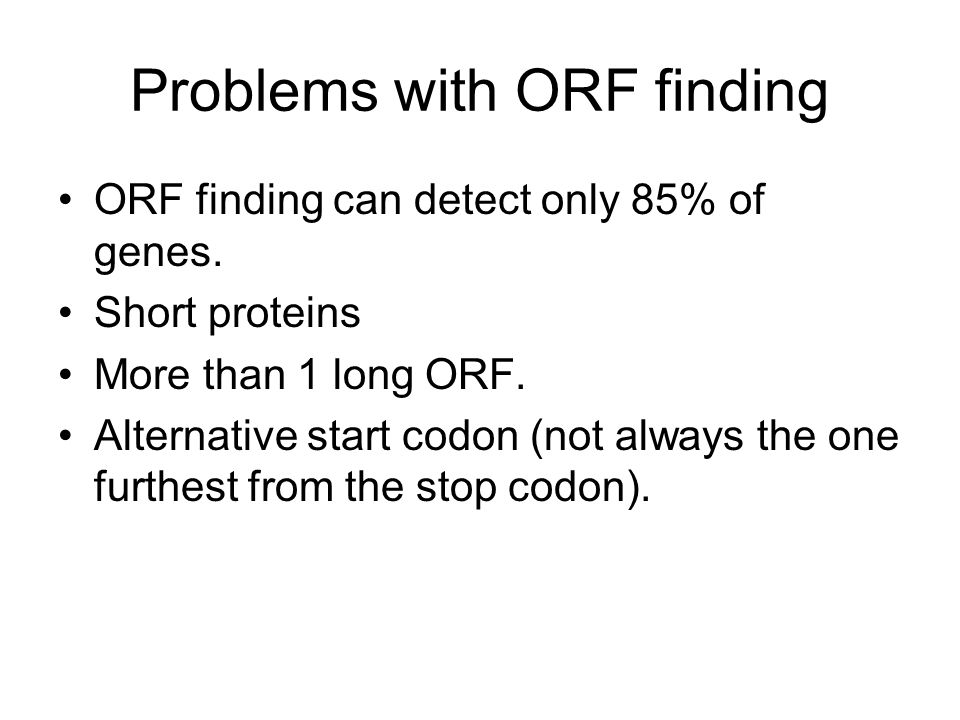 Problems with ORF finding

• ORF finding can detect only 85% of genes.
• Short proteins
• More than 1 long ORF.
• Alternative start codon (not always the one furthest from the stop codon).